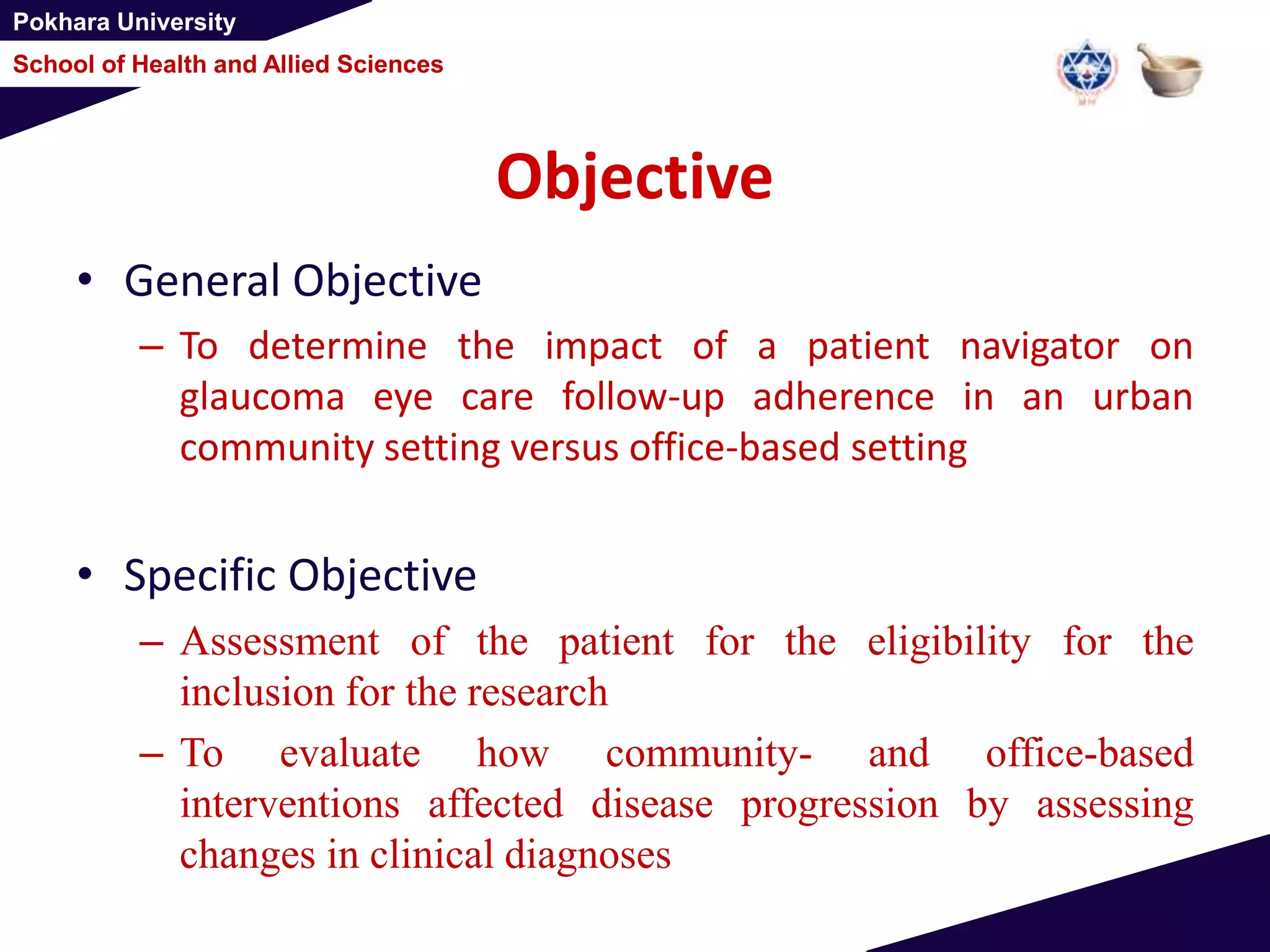 Pokhara University

School of Health and Allied Sciences

Objective

• General Objective

– To determine the impact of a patient navigator on glaucoma eye care follow-up adherence in an urban community setting versus office-based setting

• Specific Objective

– Assessment of the patient for the eligibility for the inclusion for the research

– To evaluate how community- and office-based interventions affected disease progression by assessing changes in clinical diagnoses